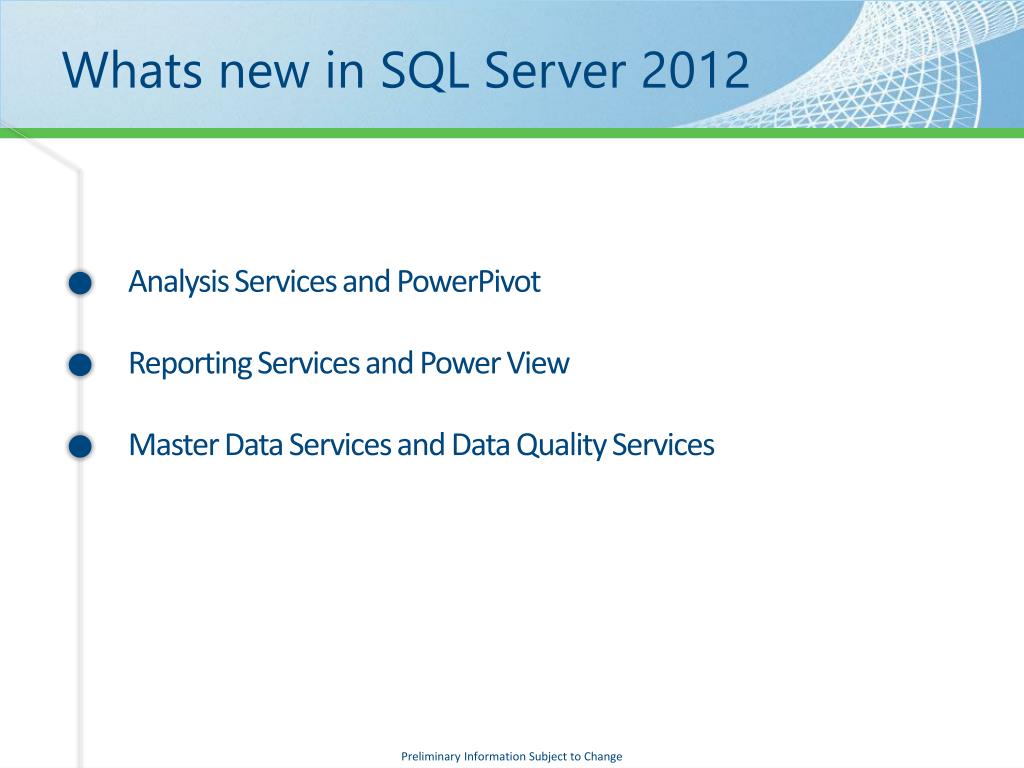 Whats new in SQL Server 2012

Analysis Services and PowerPivot

Reporting Services and Power View

Master Data Services and Data Quality Services

Preliminary Information Subject to Change